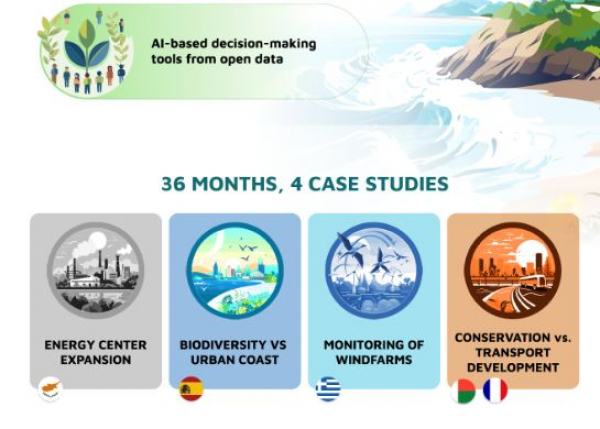 AI-based decision-making tools from open data

36 MONTHS, 4 CASE STUDIES

ENERGY CENTER EXPANSION

BIODIVERSITY VS URBAN COAST

MONITORING OF WINDFARMS

CONSERVATION vs. TRANSPORT DEVELOPMENT